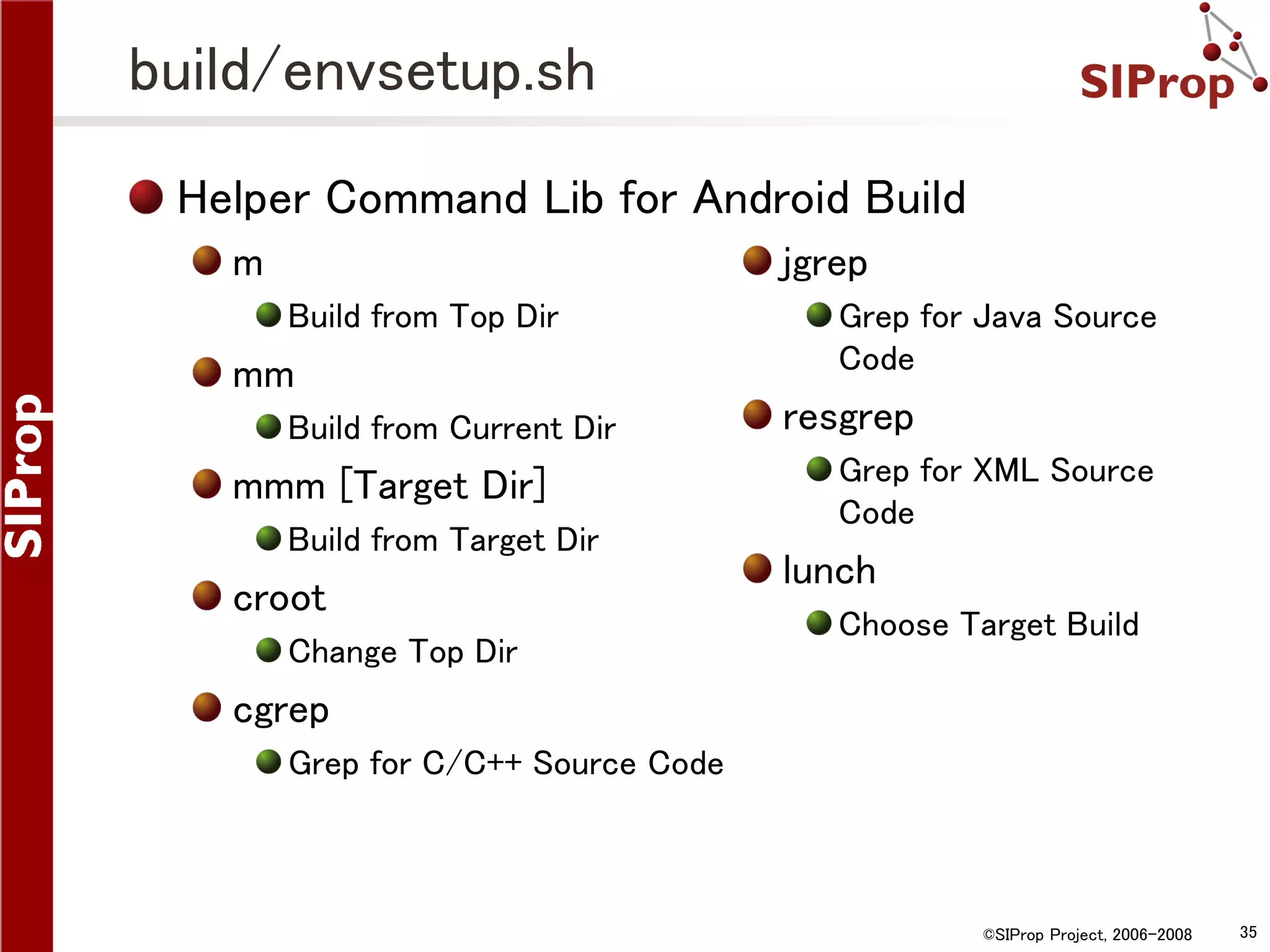 SIProp

build/envsetup.sh

SIProp

Helper Command Lib for Android Build

m

Build from Top Dir

mm

Build from Current Dir

mmm [Target Dir]

Build from Target Dir

croot

Change Top Dir

cgrep

Grep for C/C++ Source Code

jgrep

Grep for Java Source Code

resgrep

Grep for XML Source Code

lunch

Choose Target Build

©SIProp Project, 2006-2008

35